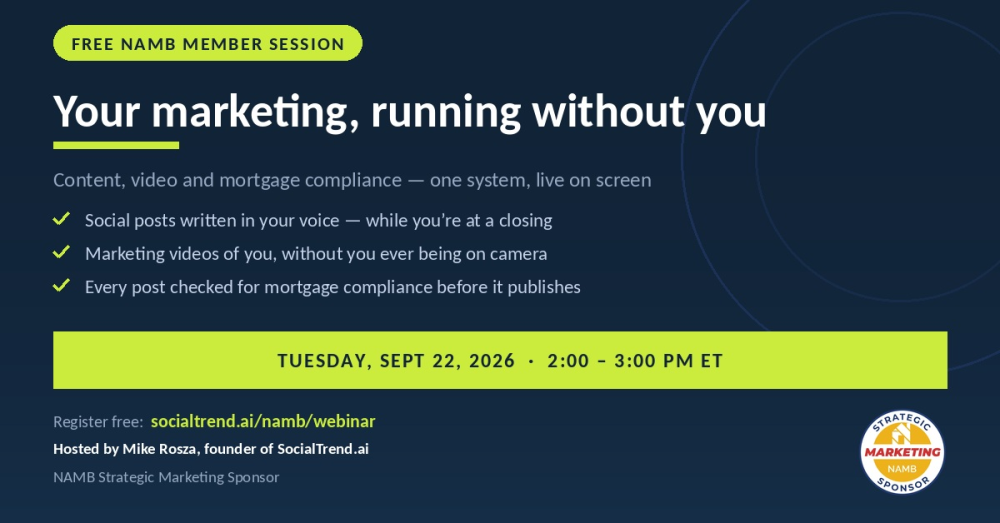 FREE NAMB MEMBER SESSION

Your marketing, running without you

Content, video and mortgage compliance — one system, live on screen

Social posts written in your voice — while you're at a closing

Marketing videos of you, without you ever being on camera

Every post checked for mortgage compliance before it publishes

TUESDAY, SEPT 22, 2026 · 2:00 – 3:00 PM ET

Register free: socialtrend.ai/namb/webinar

Hosted by Mike Rosza, founder of SocialTrend.ai

NAMB Strategic Marketing Sponsor

STRATEGIC MARKETING NAMB SPONSOR